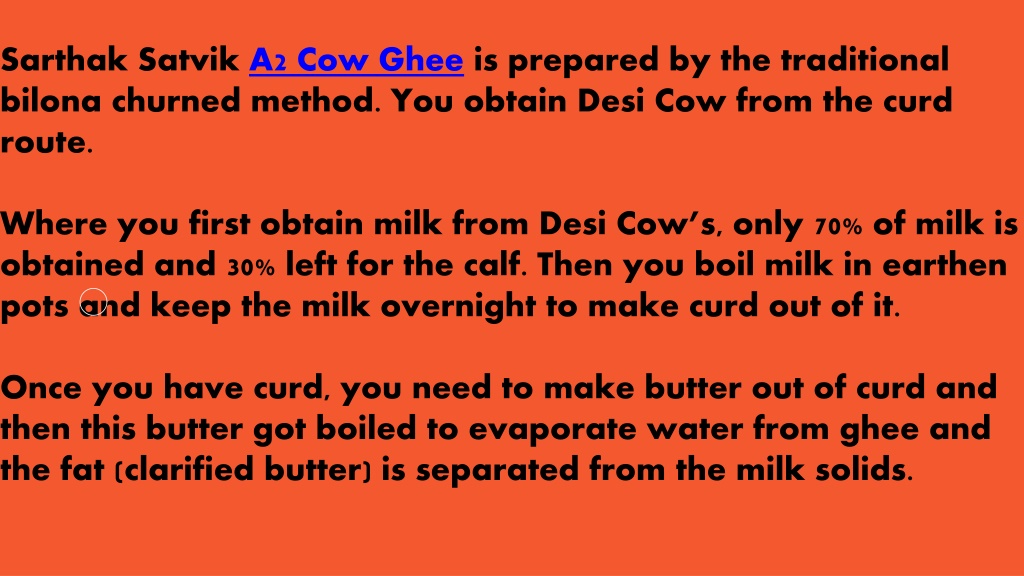 Sarthak Satvik A2 Cow Ghee is prepared by the traditional bilona churned method. You obtain Desi Cow from the curd route.

Where you first obtain milk from Desi Cow's, only 70% of milk is obtained and 30% left for the calf. Then you boil milk in earthen pots and keep the milk overnight to make curd out of it.

Once you have curd, you need to make butter out of curd and then this butter got boiled to evaporate water from ghee and the fat (clarified butter) is separated from the milk solids.